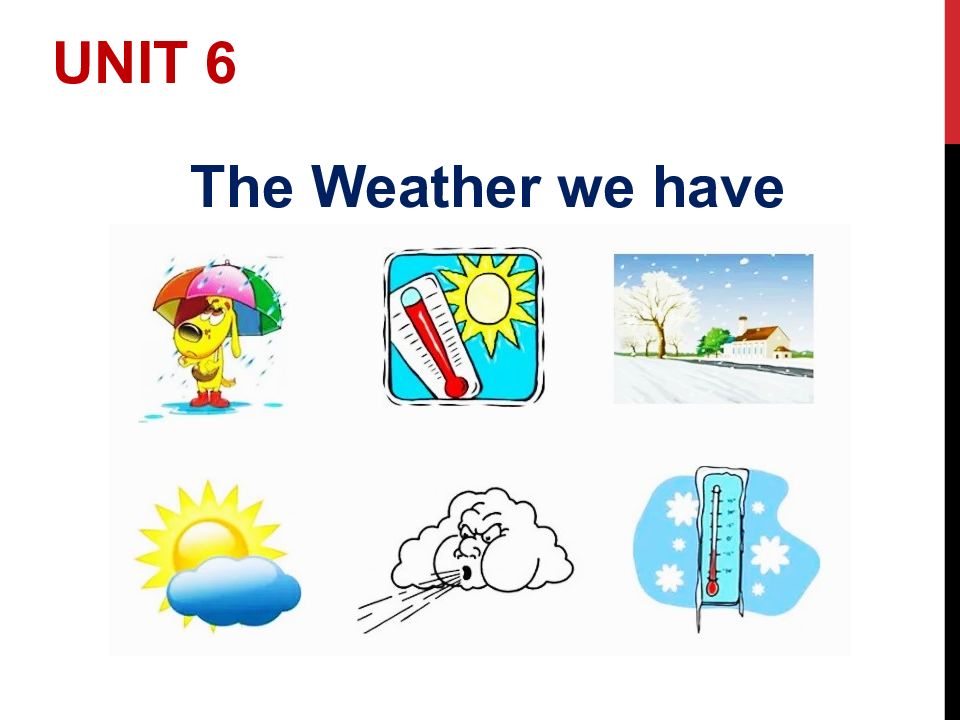 UNIT 6

The Weather we have